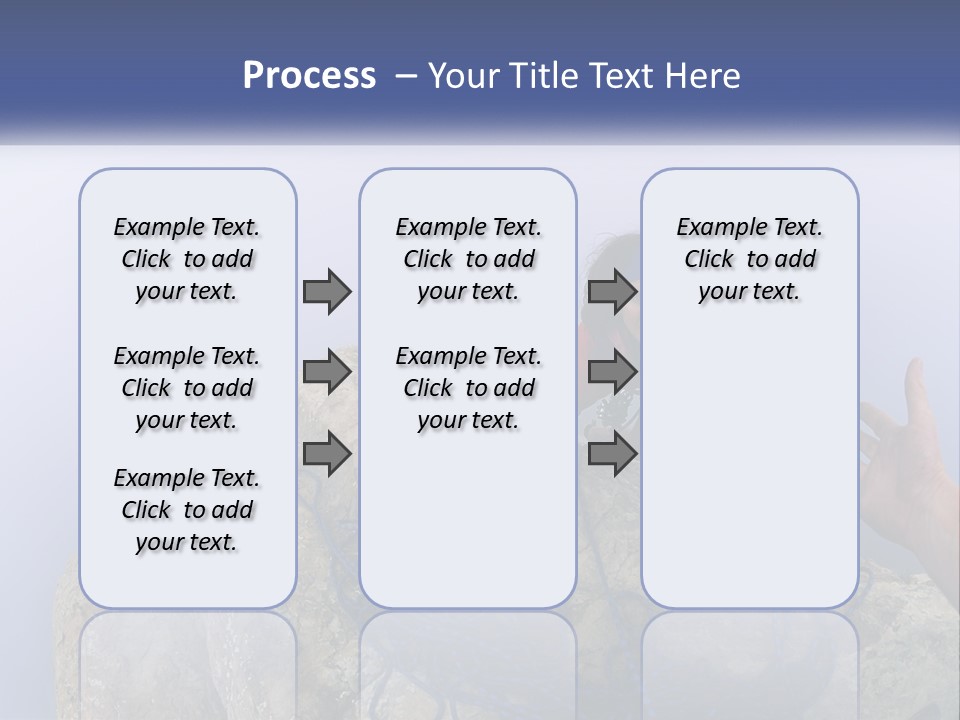 Process – Your Title Text Here

Example Text. Click to add your text.

Example Text. Click to add your text.

Example Text. Click to add your text.

Example Text. Click to add your text.

Example Text. Click to add your text.

Example Text. Click to add your text.